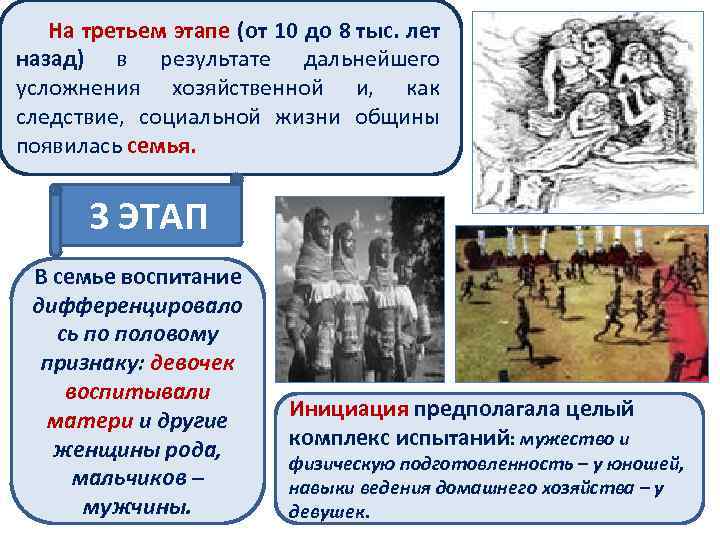 На третьем этапе (от 10 до 8 тыс. лет назад) в результате дальнейшего усложнения хозяйственной и, как следствие, социальной жизни общины появилась семья.

3 ЭТАП

В семье воспитание дифференцировалось по половому признаку: девочек воспитывали матери и другие женщины рода, мальчиков – мужчины.

Инициация предполагала целый комплекс испытаний: мужество и физическую подготовленность – у юношей, навыки ведения домашнего хозяйства – у девушек.